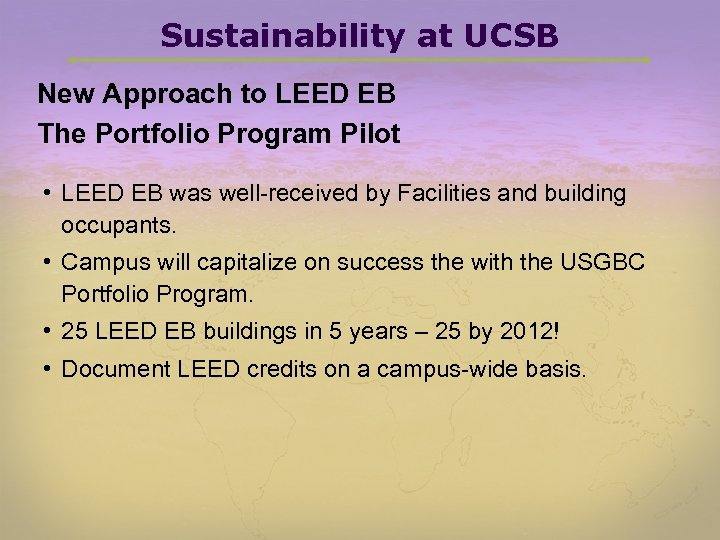 Sustainability at UCSB

New Approach to LEED EB
The Portfolio Program Pilot

• LEED EB was well-received by Facilities and building occupants.
• Campus will capitalize on success the with the USGBC Portfolio Program.
• 25 LEED EB buildings in 5 years – 25 by 2012!
• Document LEED credits on a campus-wide basis.